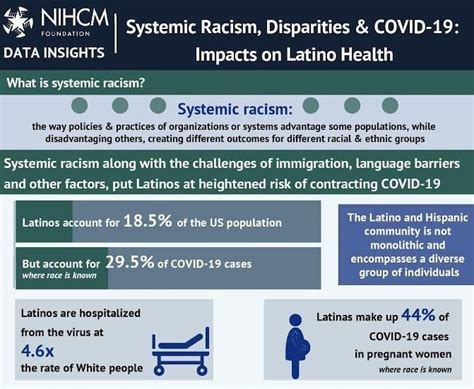 NIHCM FOUNDATION
DATA INSIGHTS

Systemic Racism, Disparities & COVID-19: Impacts on Latino Health

What is systemic racism?

Systemic racism:
the way policies & practices of organizations or systems advantage some populations, while disadvantaging others, creating different outcomes for different racial & ethnic groups

Systemic racism along with the challenges of immigration, language barriers and other factors, put Latinos at heightened risk of contracting COVID-19

Latinos account for 18.5% of the US population

But account for 29.5% of COVID-19 cases
where race is known

The Latino and Hispanic community is not monolithic and encompasses a diverse group of individuals

Latinos are hospitalized from the virus at 4.6x the rate of White people

Latinas make up 44% of COVID-19 cases in pregnant women
where race is known